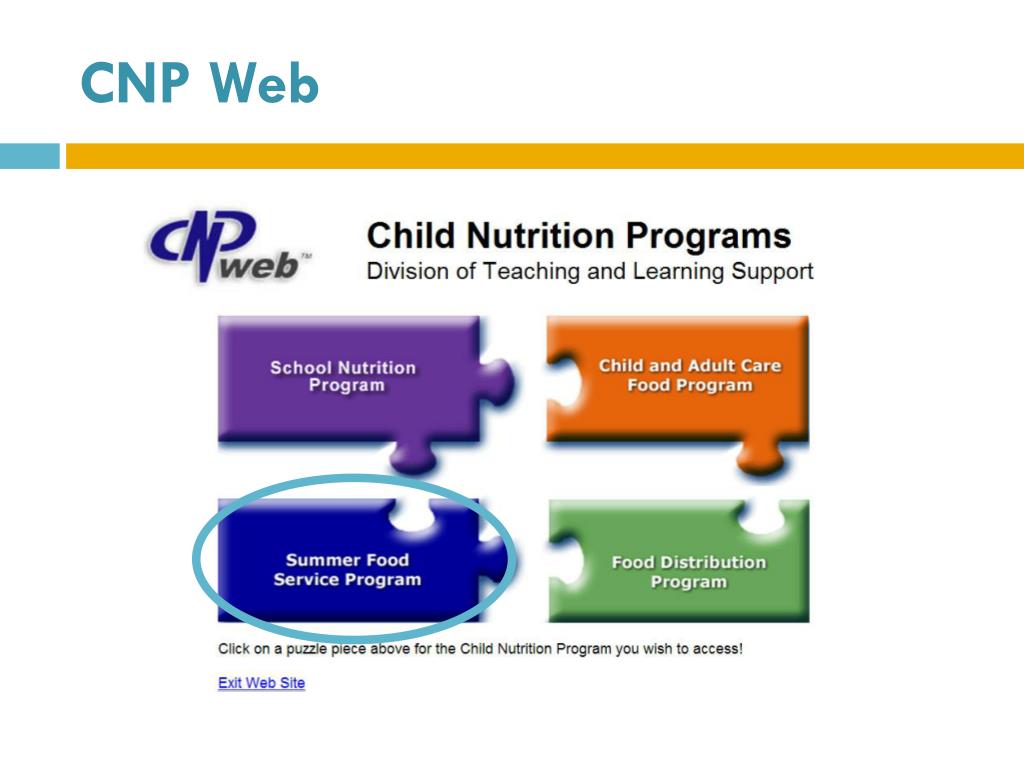 CNP Web

CNP web™

Child Nutrition Programs
Division of Teaching and Learning Support

School Nutrition Program

Child and Adult Care Food Program

Summer Food Service Program

Food Distribution Program

Click on a puzzle piece above for the Child Nutrition Program you wish to access!

Exit Web Site